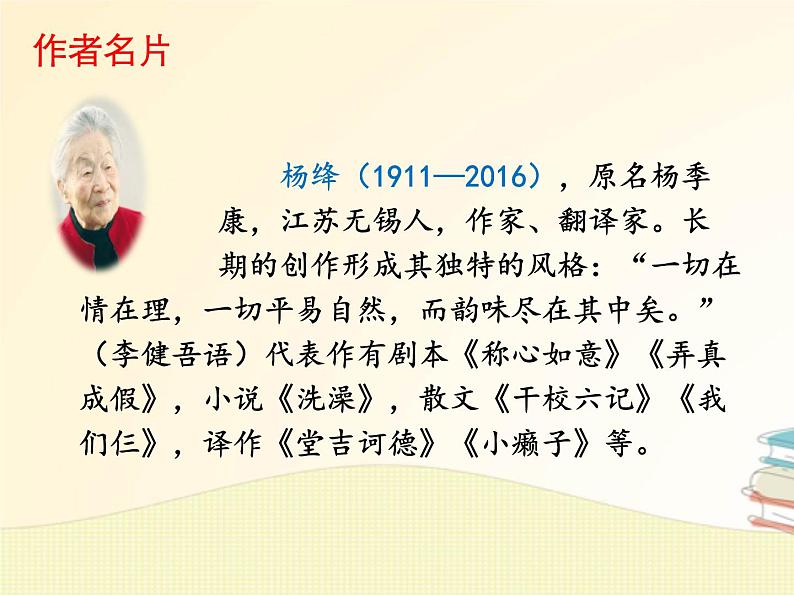 作者名片

杨绛（1911—2016），原名杨季康，江苏无锡人，作家、翻译家。长期的创作形成其独特的风格：“一切在情在理，一切平易自然，而韵味尽在其中矣。”（李健吾语）代表作有剧本《称心如意》《弄真成假》，小说《洗澡》，散文《干校六记》《我们仨》，译作《堂吉诃德》《小癞子》等。